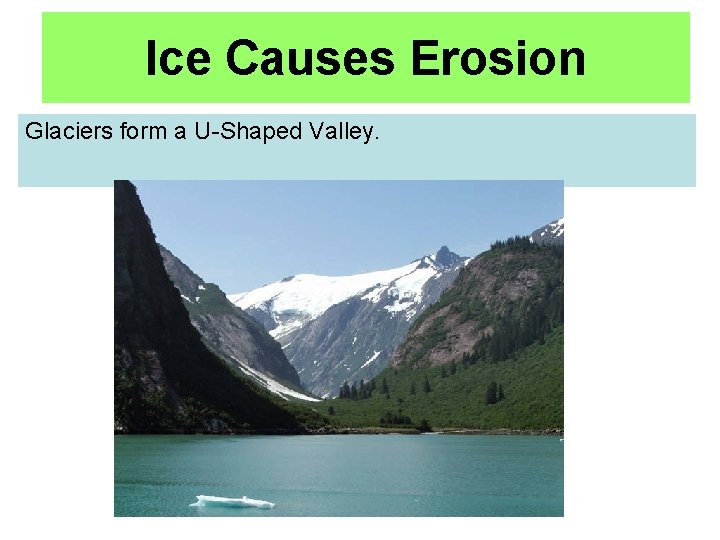 Ice Causes Erosion

Glaciers form a U-Shaped Valley.